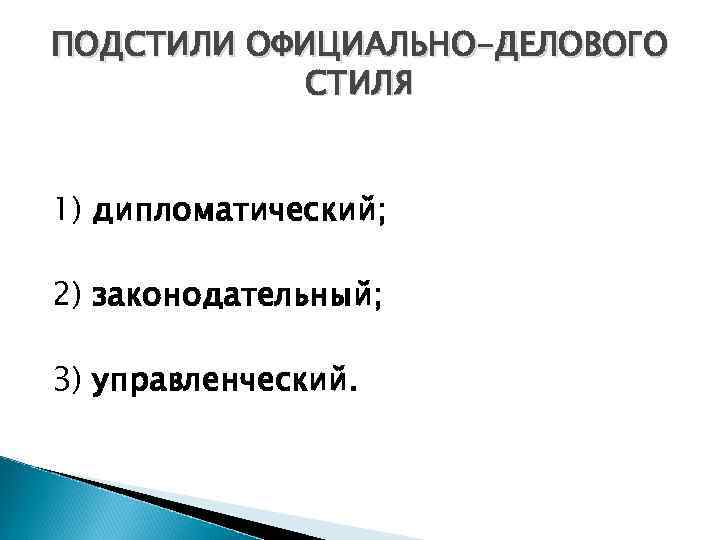 ПОДСТИЛИ ОФИЦИАЛЬНО-ДЕЛОВОГО СТИЛЯ

1) дипломатический;

2) законодательный;

3) управленческий.